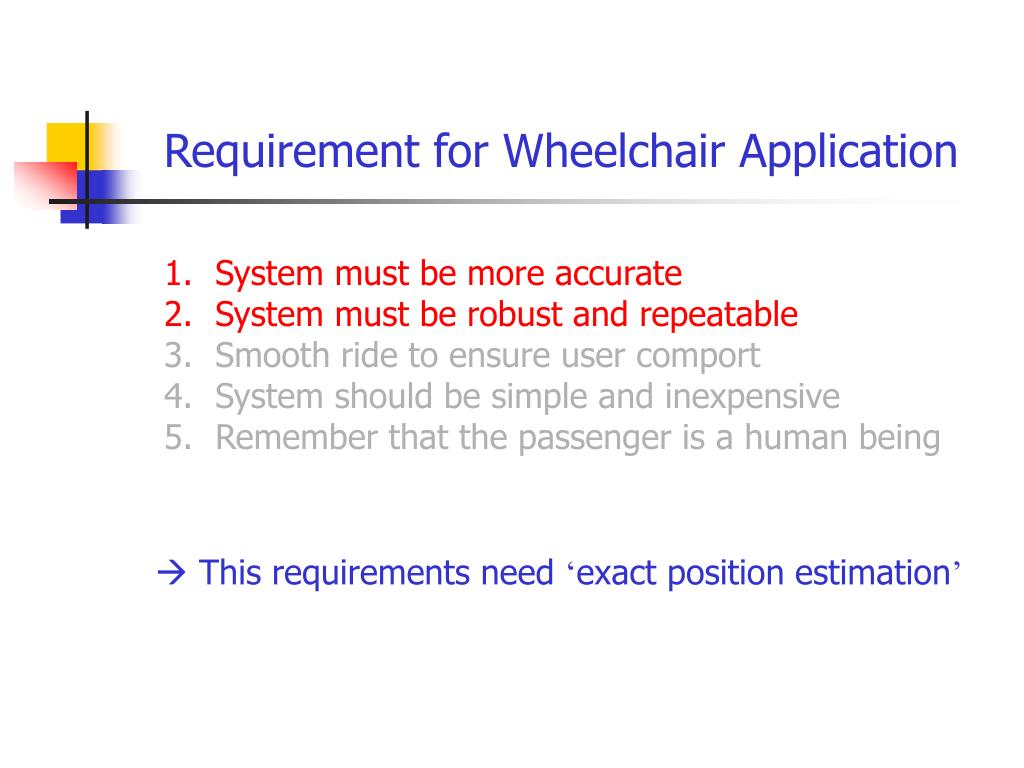 Requirement for Wheelchair Application

1. System must be more accurate
2. System must be robust and repeatable
3. Smooth ride to ensure user comport
4. System should be simple and inexpensive
5. Remember that the passenger is a human being

→ This requirements need ‘exact position estimation’